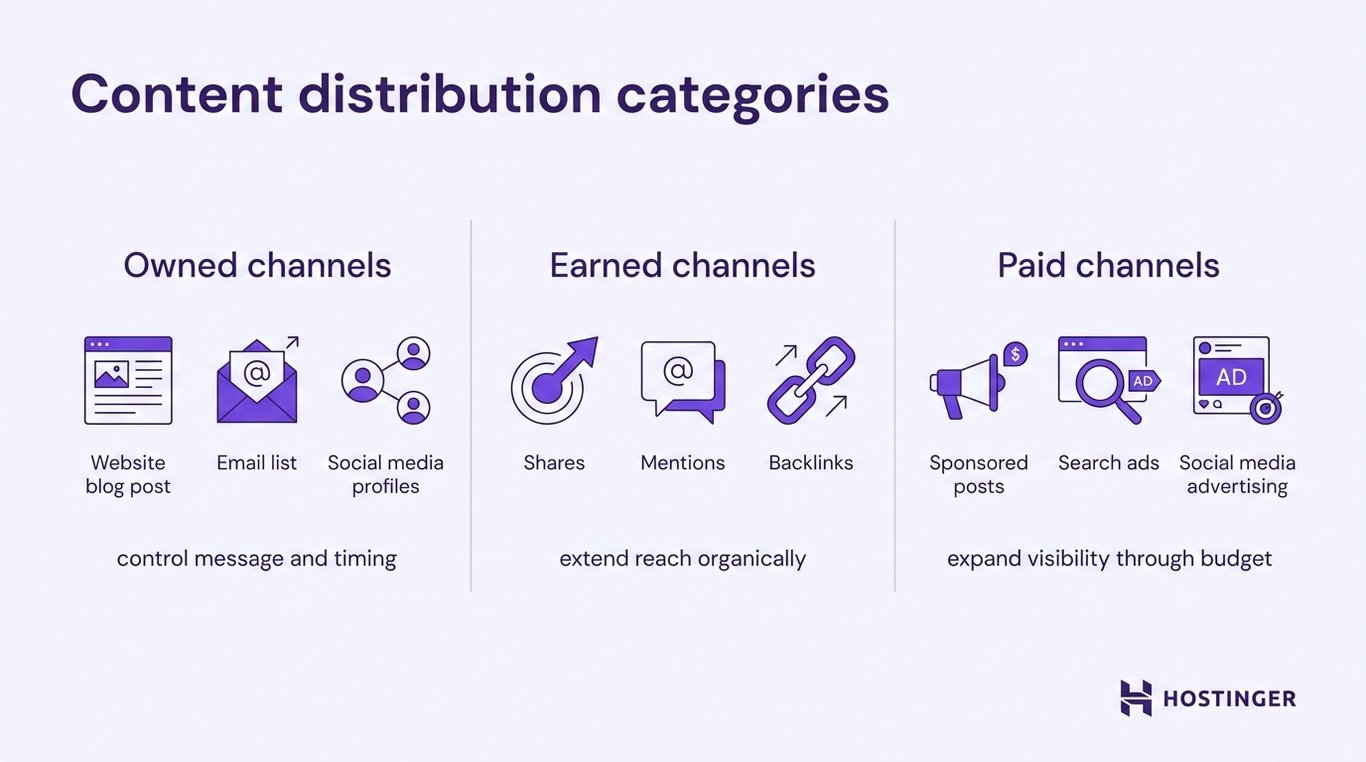 Content distribution categories

Owned channels

@

Website blog post

Email list

Social media profiles

control message and timing

Earned channels

@

Shares

Mentions

Backlinks

extend reach organically

Paid channels

$

AD

AD

Sponsored posts

Search ads

Social media advertising

expand visibility through budget

HOSTINGER